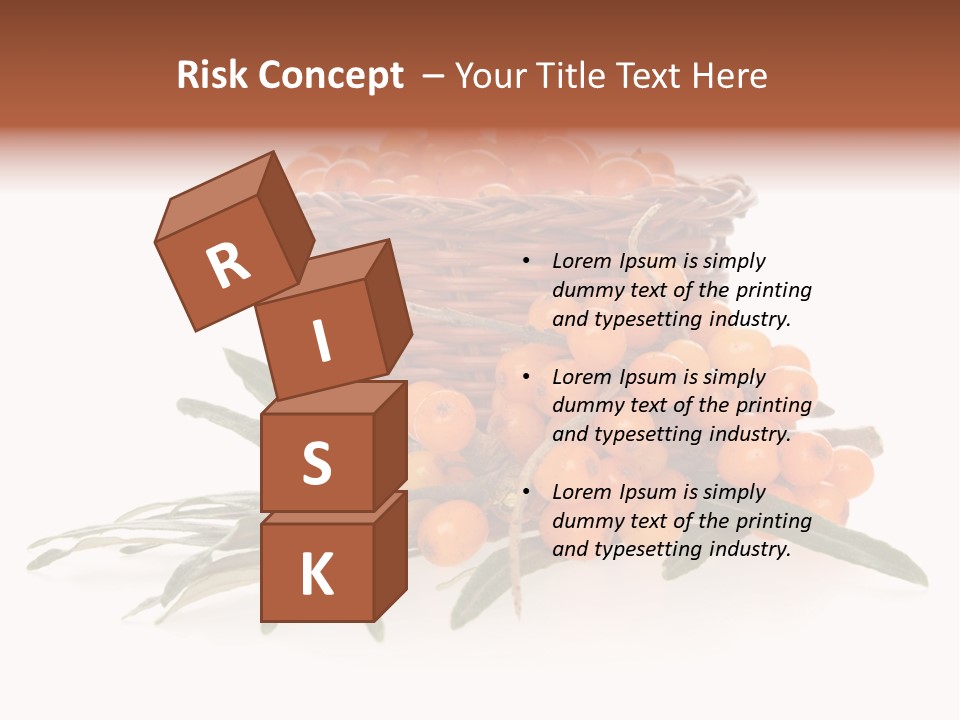 Risk Concept – Your Title Text Here

R
I
S
K

• Lorem Ipsum is simply dummy text of the printing and typesetting industry.

• Lorem Ipsum is simply dummy text of the printing and typesetting industry.

• Lorem Ipsum is simply dummy text of the printing and typesetting industry.